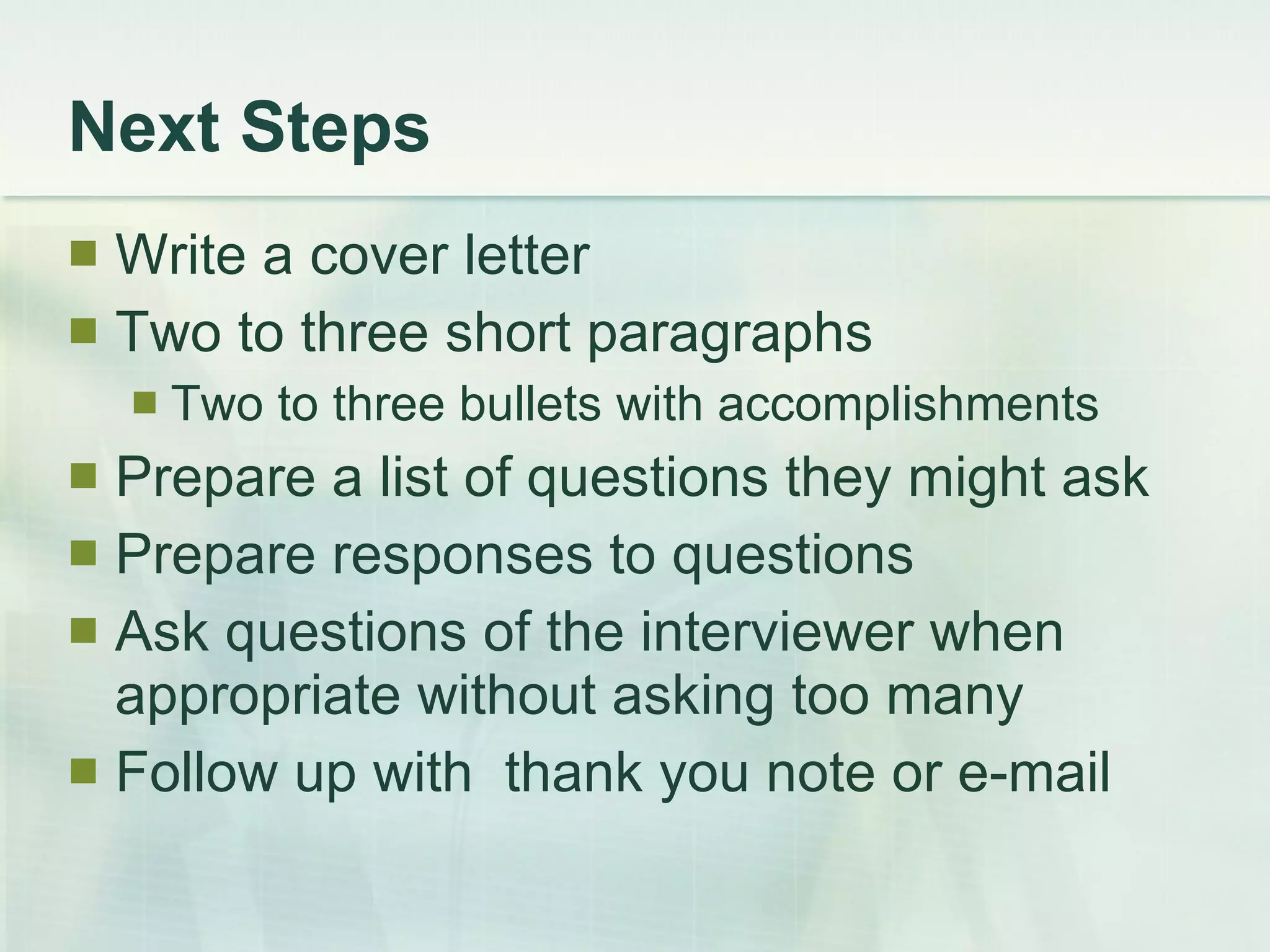 Next Steps

- Write a cover letter
- Two to three short paragraphs
  - Two to three bullets with accomplishments
- Prepare a list of questions they might ask
- Prepare responses to questions
- Ask questions of the interviewer when appropriate without asking too many
- Follow up with  thank you note or e-mail